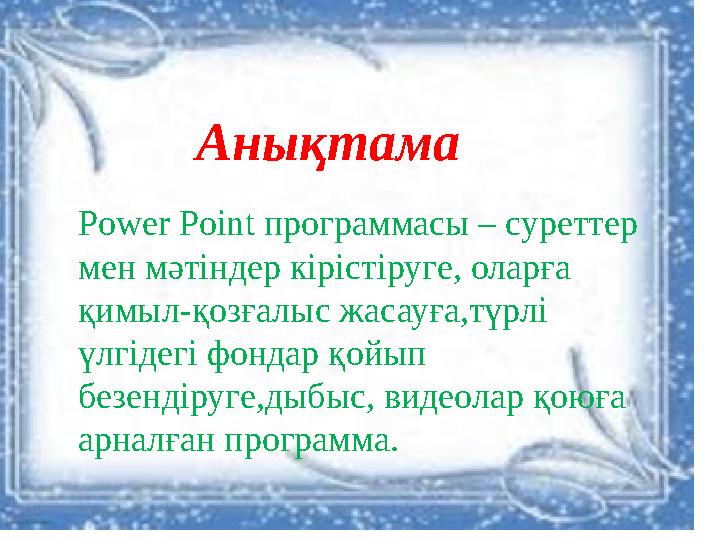 Анықтама

Power Point программасы – суреттер мен мәтіндер кірістіруге, оларға қимыл-қозғалыс жасауға,түрлі үлгідегі фондар қойып безендіруге,дыбыс, видеолар қоюға арналған программа.